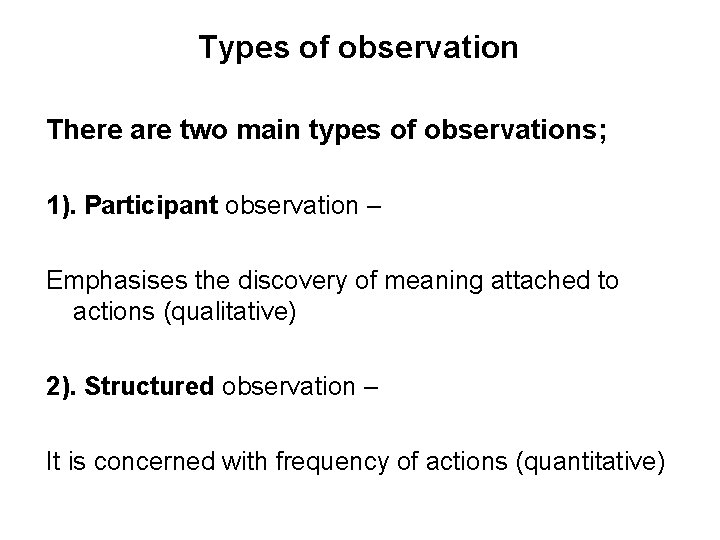 Types of observation

There are two main types of observations;

1). Participant observation –

Emphasises the discovery of meaning attached to actions (qualitative)

2). Structured observation –

It is concerned with frequency of actions (quantitative)